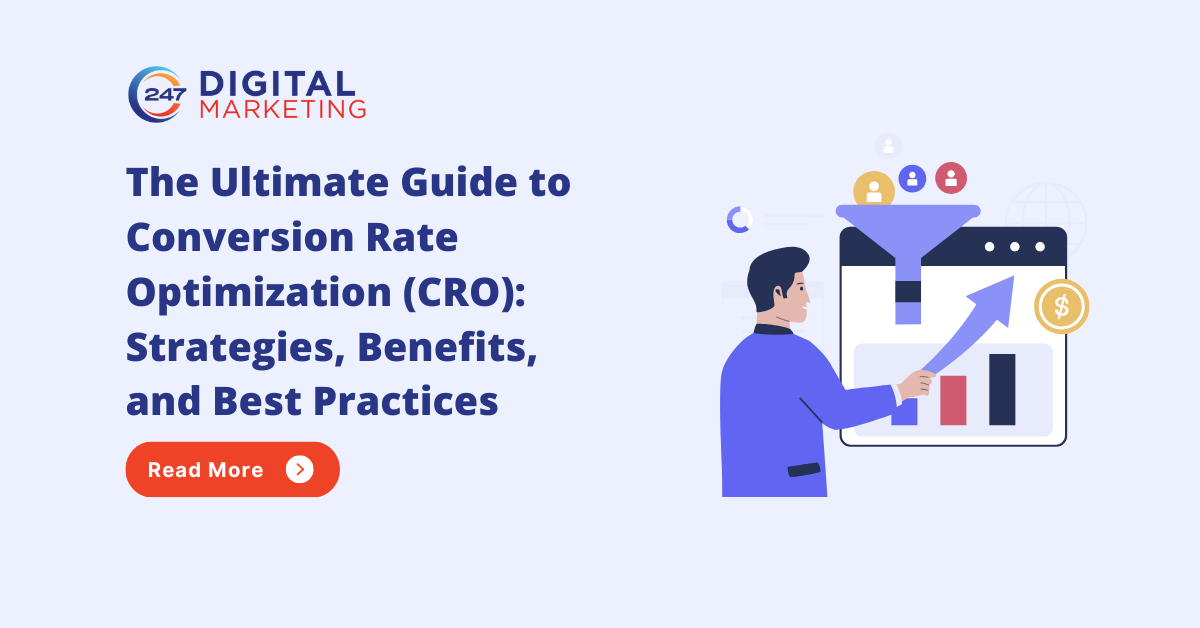 247 DIGITAL MARKETING

The Ultimate Guide to Conversion Rate Optimization (CRO): Strategies, Benefits, and Best Practices

Read More

$